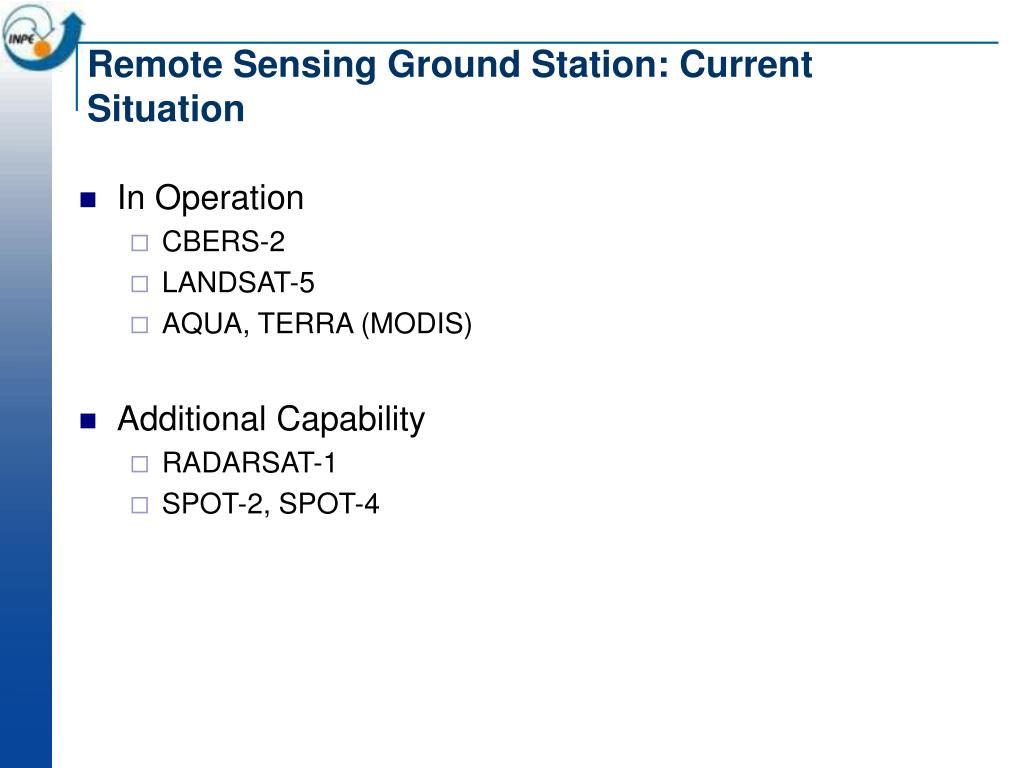 INPE

Remote Sensing Ground Station: Current Situation

In Operation
CBERS-2
LANDSAT-5
AQUA, TERRA (MODIS)

Additional Capability
RADARSAT-1
SPOT-2, SPOT-4